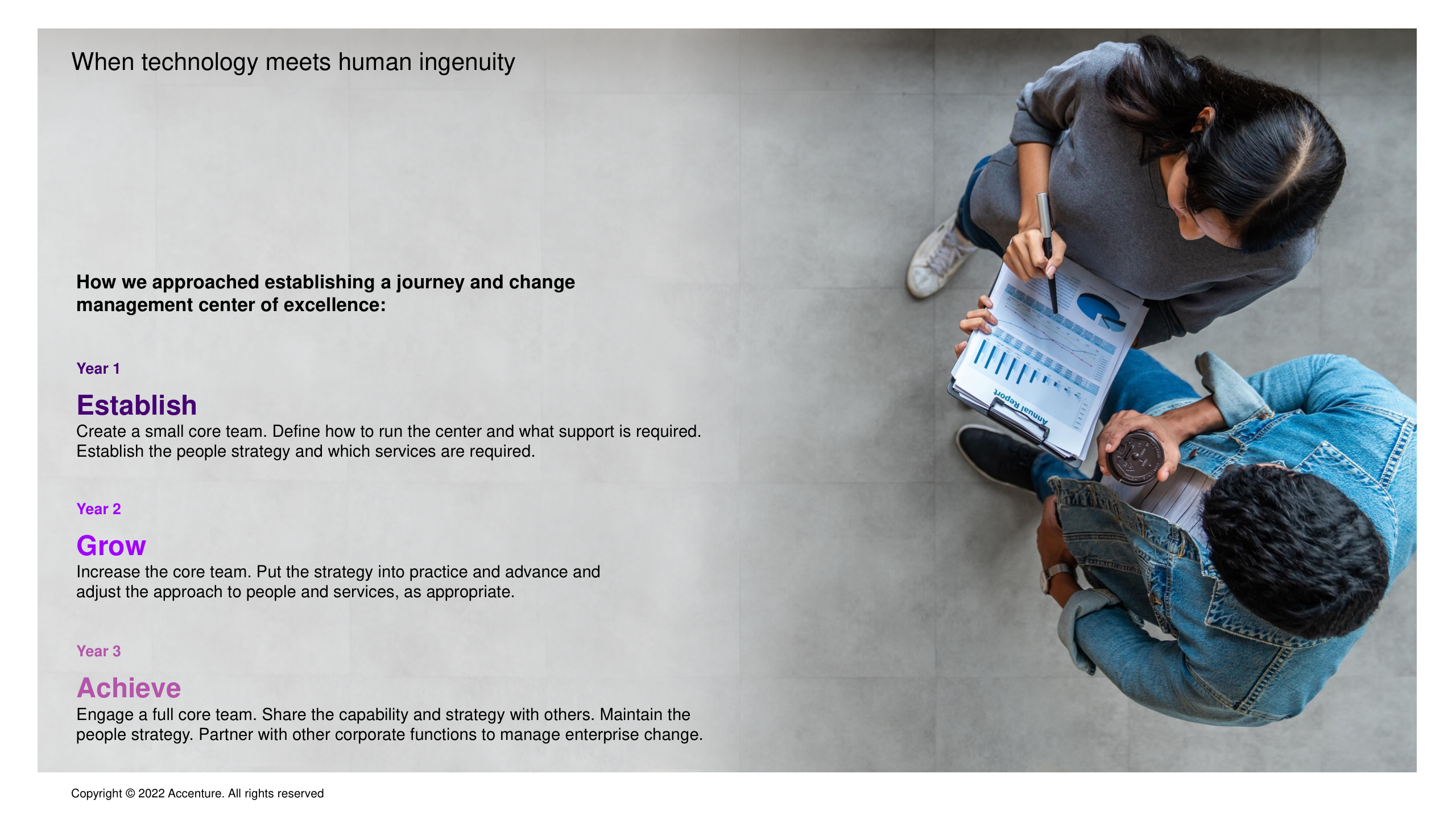 When technology meets human ingenuity

How we approached establishing a journey and change management center of excellence:

Year 1

Establish

Create a small core team. Define how to run the center and what support is required. Establish the people strategy and which services are required.

Year 2

Grow

Increase the core team. Put the strategy into practice and advance and adjust the approach to people and services, as appropriate.

Year 3

Achieve

Engage a full core team. Share the capability and strategy with others. Maintain the people strategy. Partner with other corporate functions to manage enterprise change.

Annual Report

Copyright © 2022 Accenture. All rights reserved